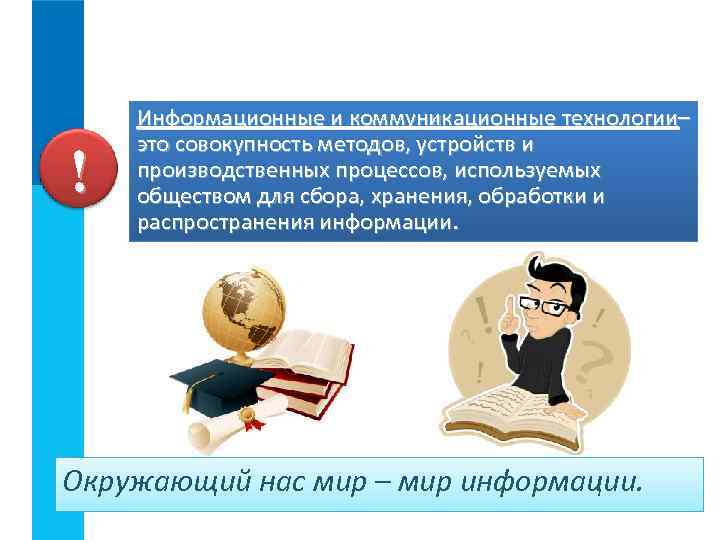 !

Информационные и коммуникационные технологии– это совокупность методов, устройств и производственных процессов, используемых обществом для сбора, хранения, обработки и распространения информации.

Окружающий нас мир – мир информации.